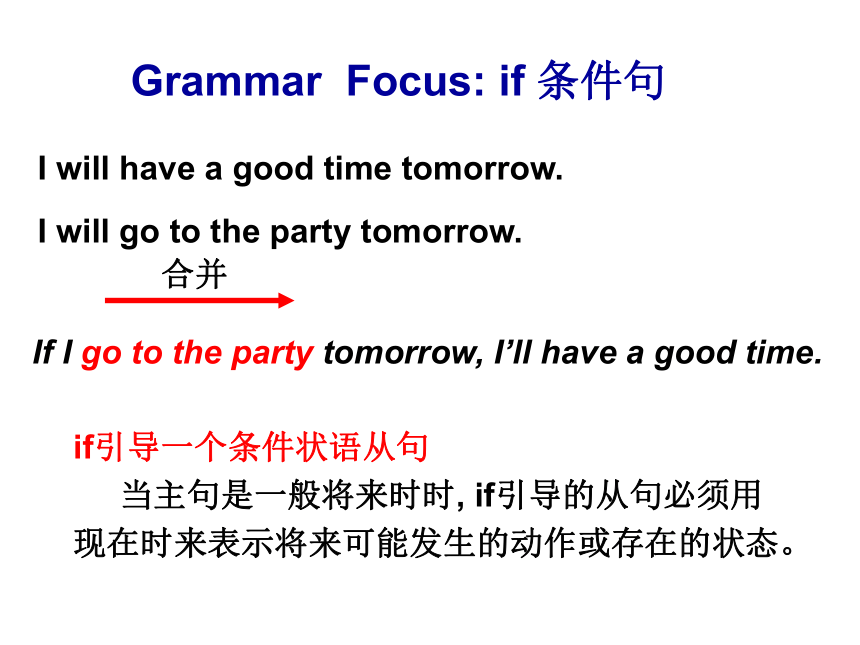 Grammar Focus: if 条件句

I will have a good time tomorrow.

I will go to the party tomorrow.

合并

If I go to the party tomorrow, I'll have a good time.

if引导一个条件状语从句

当主句是一般将来时时, if引导的从句必须用现在时来表示将来可能发生的动作或存在的状态。